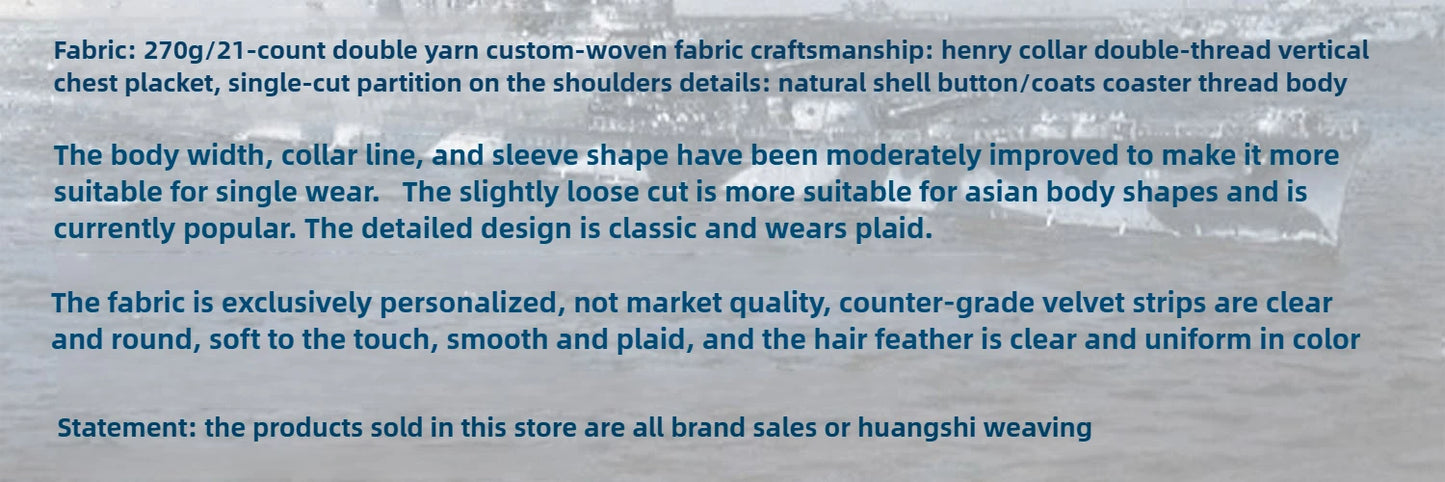 Fabric: 270g/21-count double yarn custom-woven fabric craftsmanship: henry collar double-thread vertical chest placket, single-cut partition on the shoulders details: natural shell button/coats coaster thread body

The body width, collar line, and sleeve shape have been moderately improved to make it more suitable for single wear. The slightly loose cut is more suitable for asian body shapes and is currently popular. The detailed design is classic and wears plaid.

The fabric is exclusively personalized, not market quality, counter-grade velvet strips are clear and round, soft to the touch, smooth and plaid, and the hair feather is clear and uniform in color

Statement: the products sold in this store are all brand sales or huangshi weaving